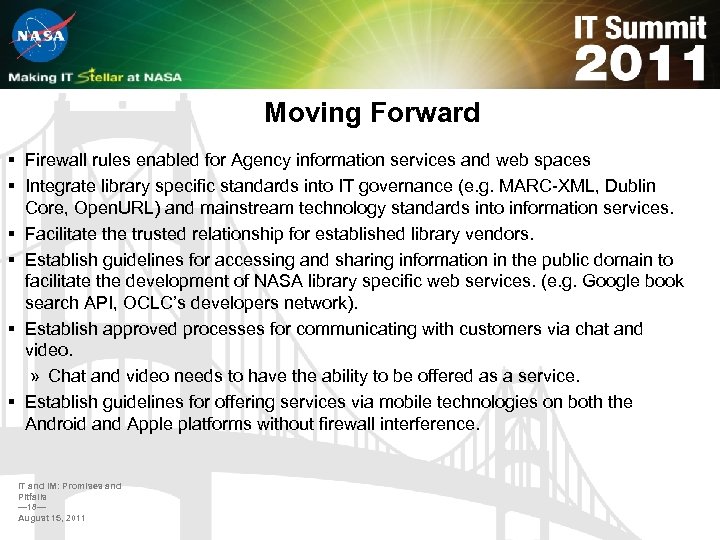 NASA

Making IT Stellar at NASA

IT Summit 2011

Moving Forward

▪ Firewall rules enabled for Agency information services and web spaces
▪ Integrate library specific standards into IT governance (e.g. MARC-XML, Dublin Core, OpenURL) and mainstream technology standards into information services.
▪ Facilitate the trusted relationship for established library vendors.
▪ Establish guidelines for accessing and sharing information in the public domain to facilitate the development of NASA library specific web services. (e.g. Google book search API, OCLC's developers network).
▪ Establish approved processes for communicating with customers via chat and video.
» Chat and video needs to have the ability to be offered as a service.
▪ Establish guidelines for offering services via mobile technologies on both the Android and Apple platforms without firewall interference.

IT and IM: Promises and Pitfalls
—18—
August 15, 2011